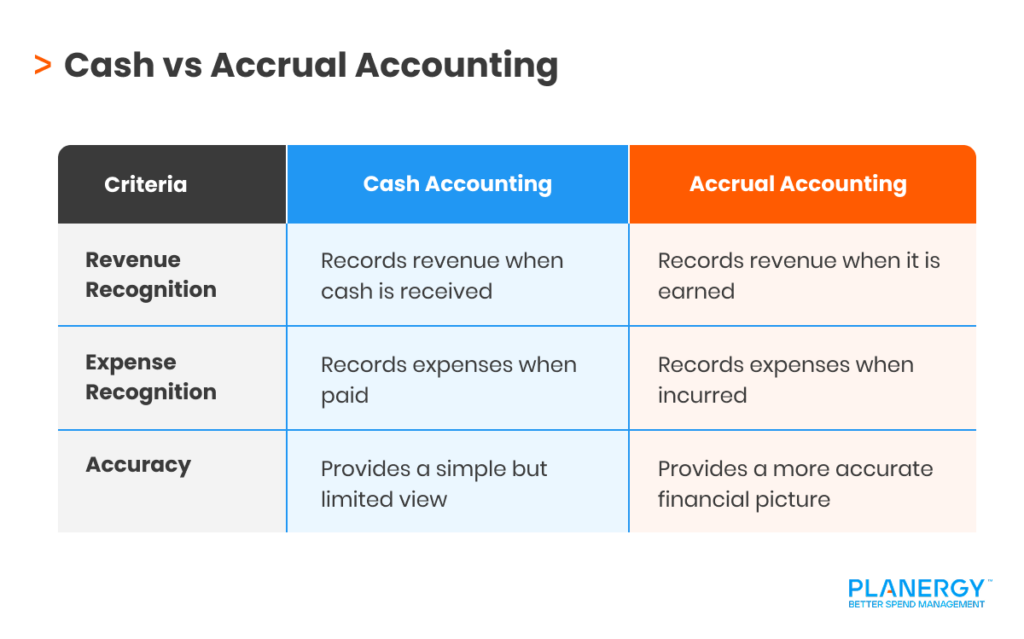 > Cash vs Accrual Accounting

| Criteria | Cash Accounting | Accrual Accounting |
|---|---|---|
| Revenue Recognition | Records revenue when cash is received | Records revenue when it is earned |
| Expense Recognition | Records expenses when paid | Records expenses when incurred |
| Accuracy | Provides a simple but limited view | Provides a more accurate financial picture |

PLANERGY™
BETTER SPEND MANAGEMENT